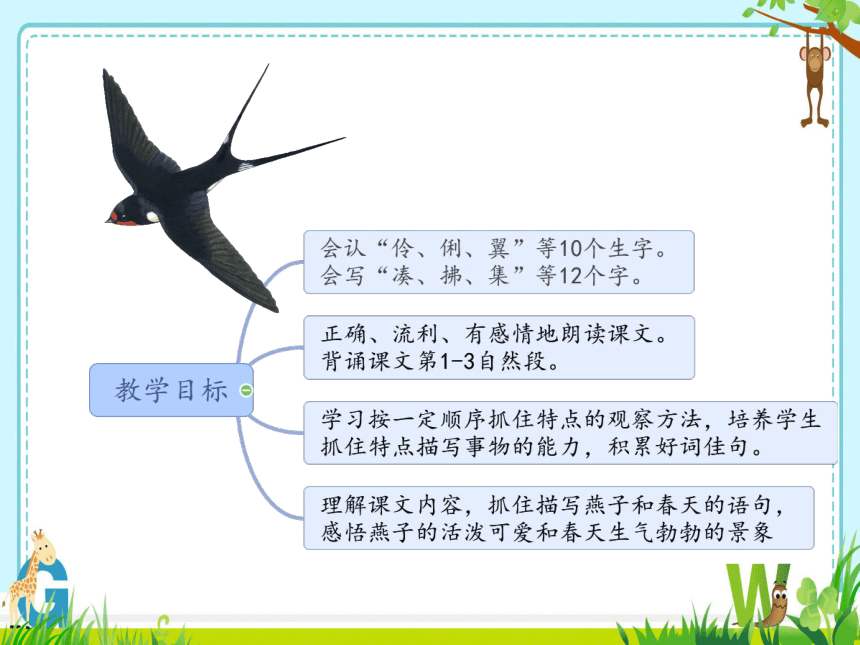 教学目标

会认“伶、俐、翼”等10个生字。
会写“凑、拂、集”等12个字。

正确、流利、有感情地朗读课文。
背诵课文第1-3自然段。

学习按一定顺序抓住特点的观察方法，培养学生抓住特点描写事物的能力，积累好词佳句。

理解课文内容，抓住描写燕子和春天的语句，感悟燕子的活泼可爱和春天生气勃勃的景象

G

W